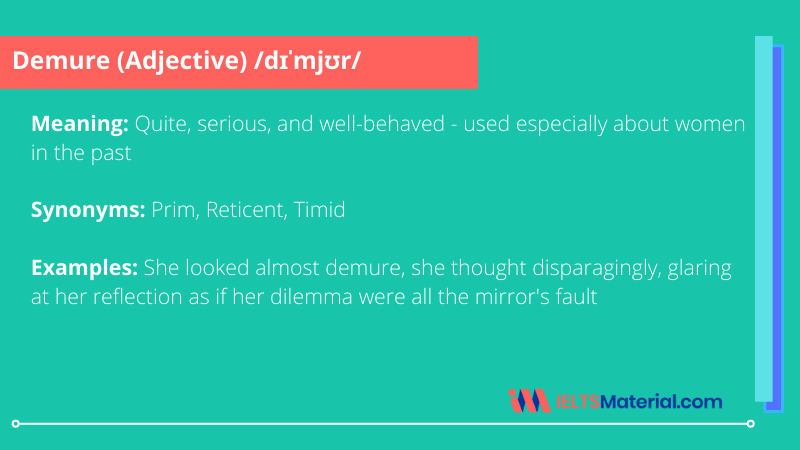 Demure (Adjective) /dɪˈmjʊr/

Meaning: Quite, serious, and well-behaved - used especially about women in the past

Synonyms: Prim, Reticent, Timid

Examples: She looked almost demure, she thought disparagingly, glaring at her reflection as if her dilemma were all the mirror's fault

IELTSMaterial.com